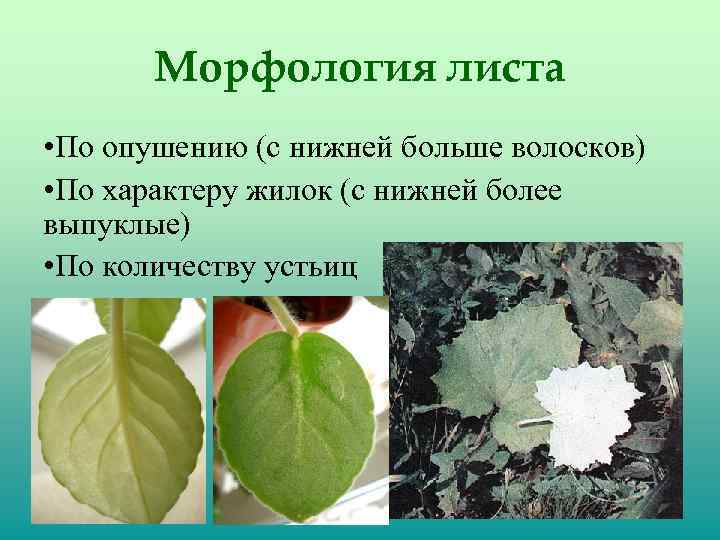 Морфология листа

•По опушению (с нижней больше волосков)

•По характеру жилок (с нижней более выпуклые)

•По количеству устьиц